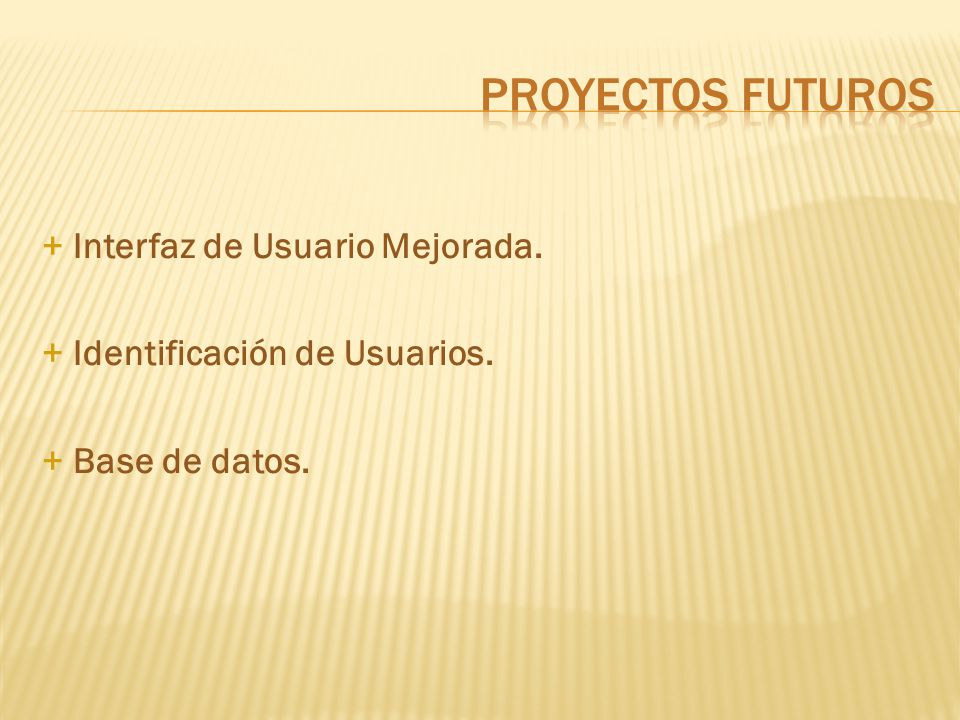 PROYECTOS FUTUROS

+ Interfaz de Usuario Mejorada.

+ Identificación de Usuarios.

+ Base de datos.